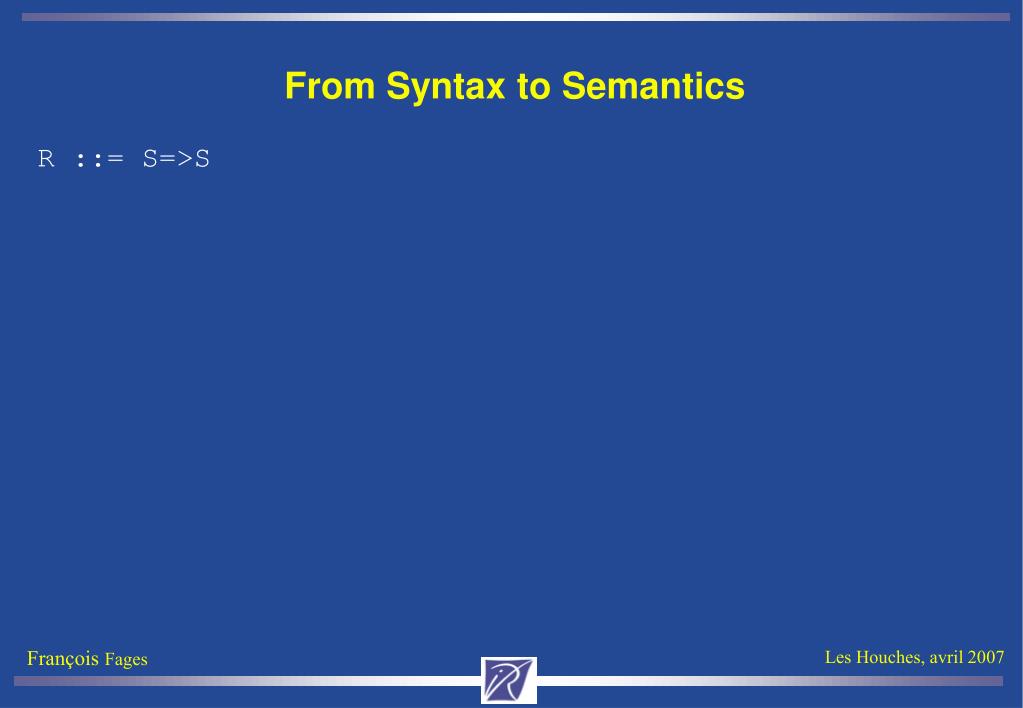 From Syntax to Semantics

R ::= S=>S

François Fages

Les Houches, avril 2007